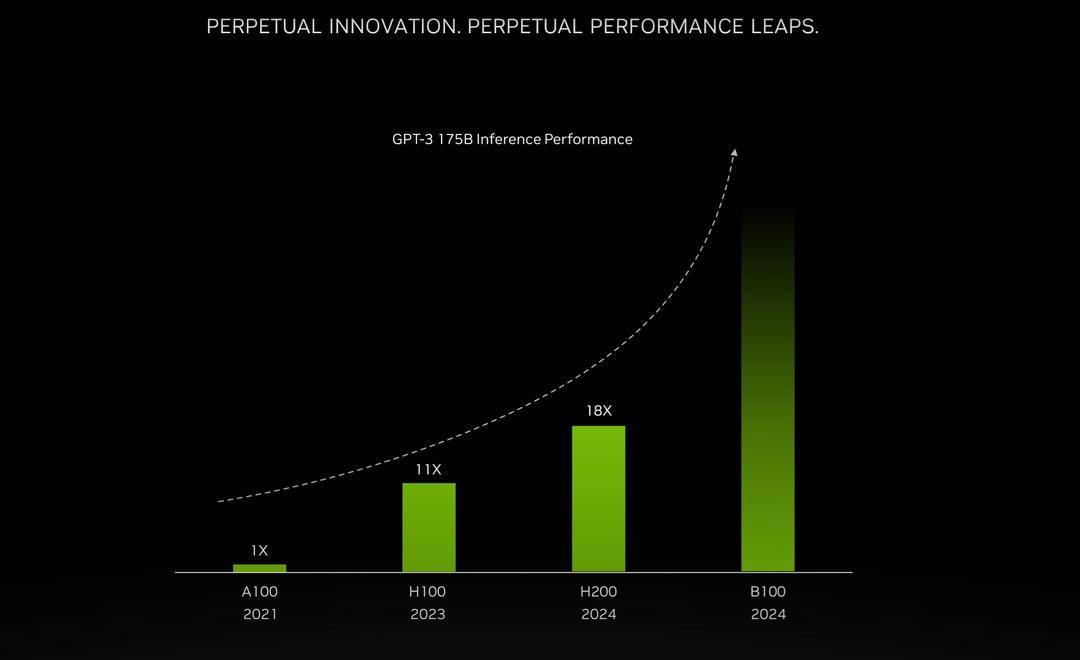 PERPETUAL INNOVATION. PERPETUAL PERFORMANCE LEAPS.

GPT-3 175B Inference Performance

1X

11X

18X

A100
2021

H100
2023

H200
2024

B100
2024